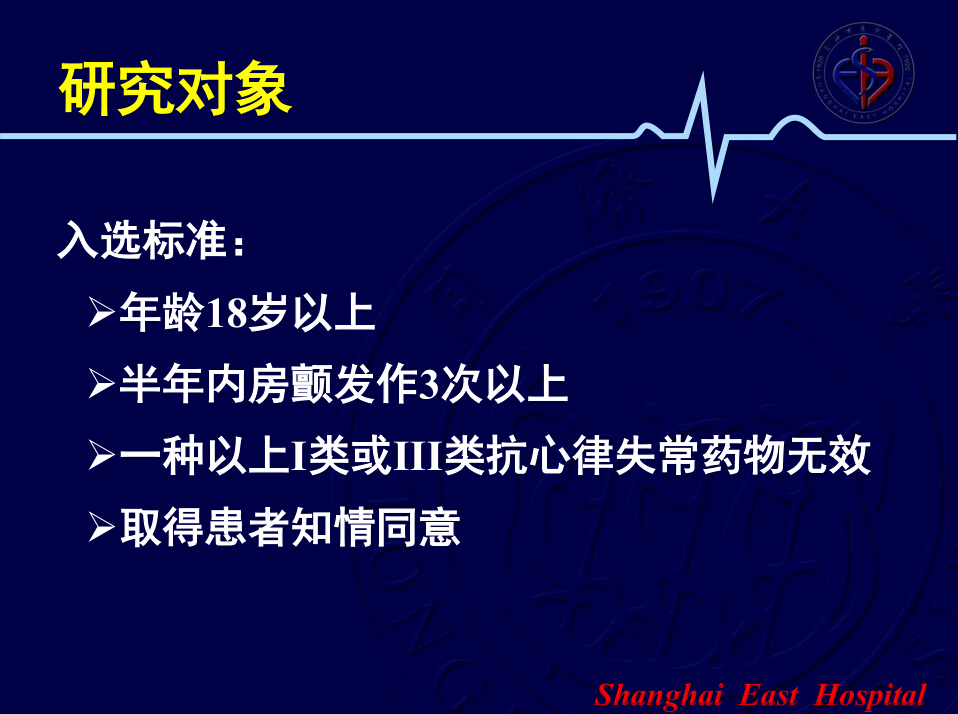 研究对象

入选标准：

➢年龄18岁以上

➢半年内房颤发作3次以上

➢一种以上I类或III类抗心律失常药物无效

➢取得患者知情同意

Shanghai East Hospital